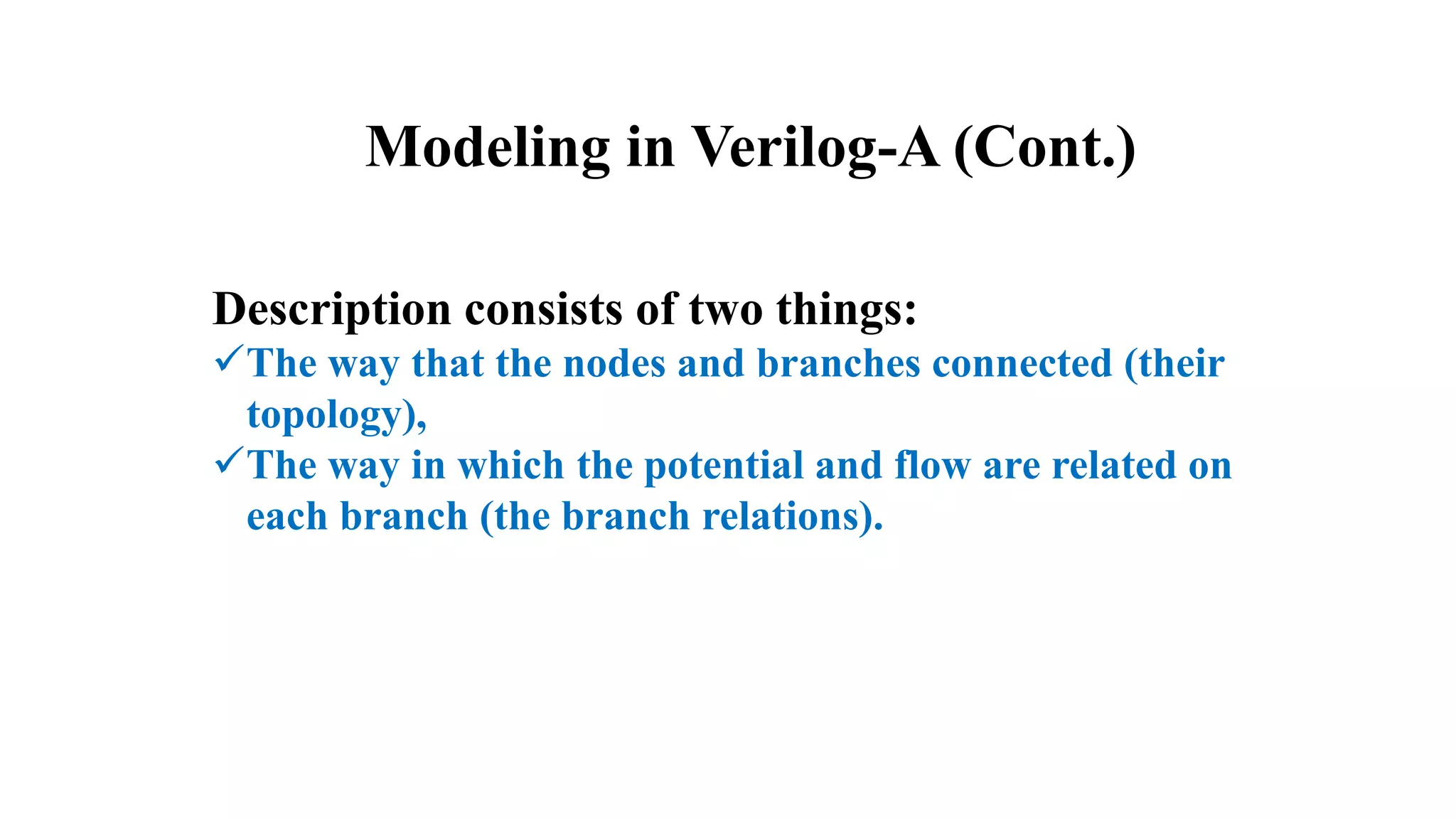 Modeling in Verilog-A (Cont.)

Description consists of two things:
✓The way that the nodes and branches connected (their topology),
✓The way in which the potential and flow are related on each branch (the branch relations).